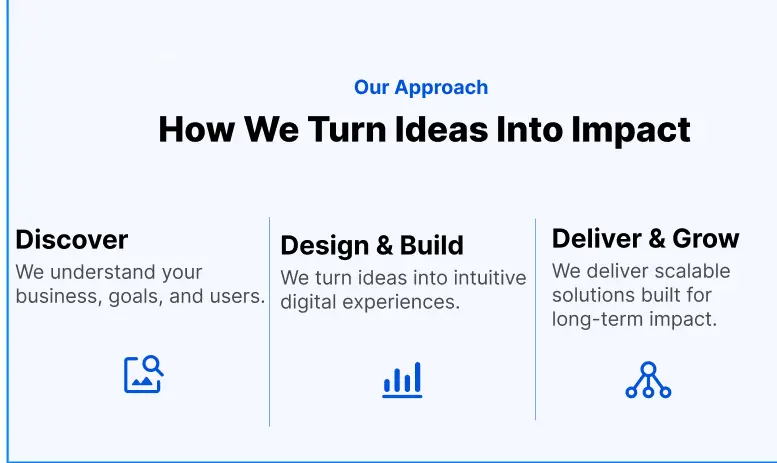 Our Approach

How We Turn Ideas Into Impact

Discover

We understand your business, goals, and users.

Design & Build

We turn ideas into intuitive digital experiences.

Deliver & Grow

We deliver scalable solutions built for long-term impact.